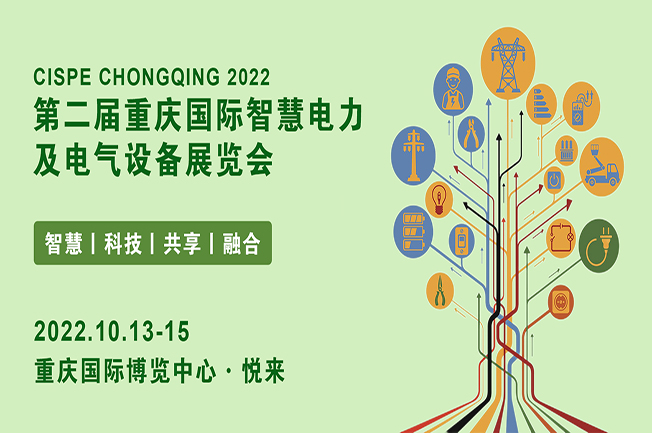 CISPE CHONGQING 2022
第二届重庆国际智慧电力及电气设备展览会

智慧 | 科技 | 共享 | 融合

2022.10.13-15
重庆国际博览中心 · 悦来